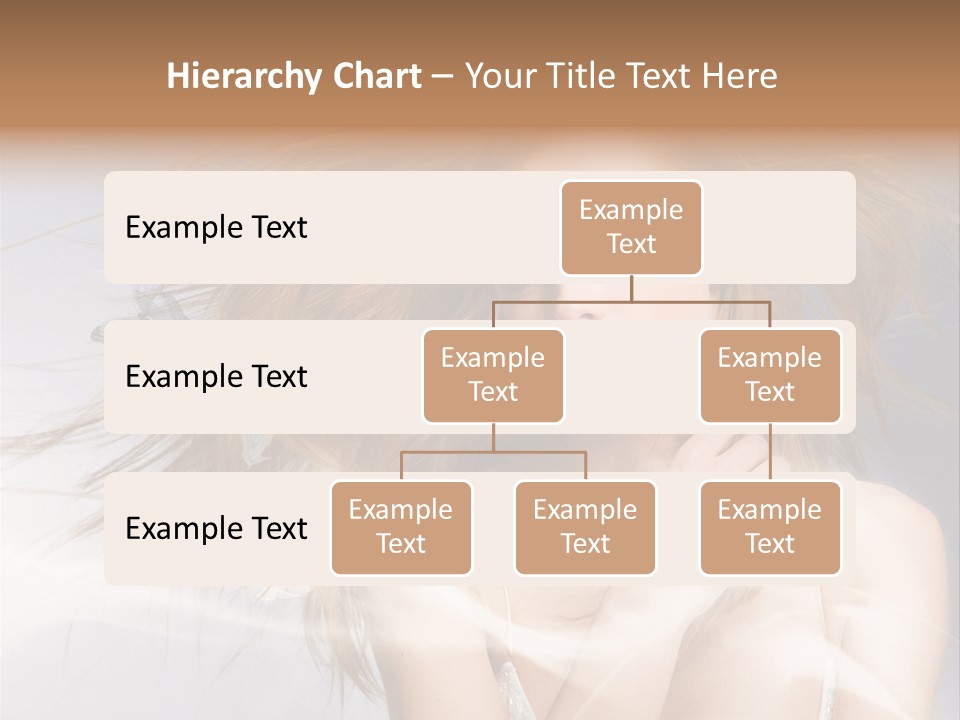 Hierarchy Chart – Your Title Text Here

Example Text

Example Text

Example Text

Example Text

Example Text

Example Text

Example Text

Example Text

Example Text